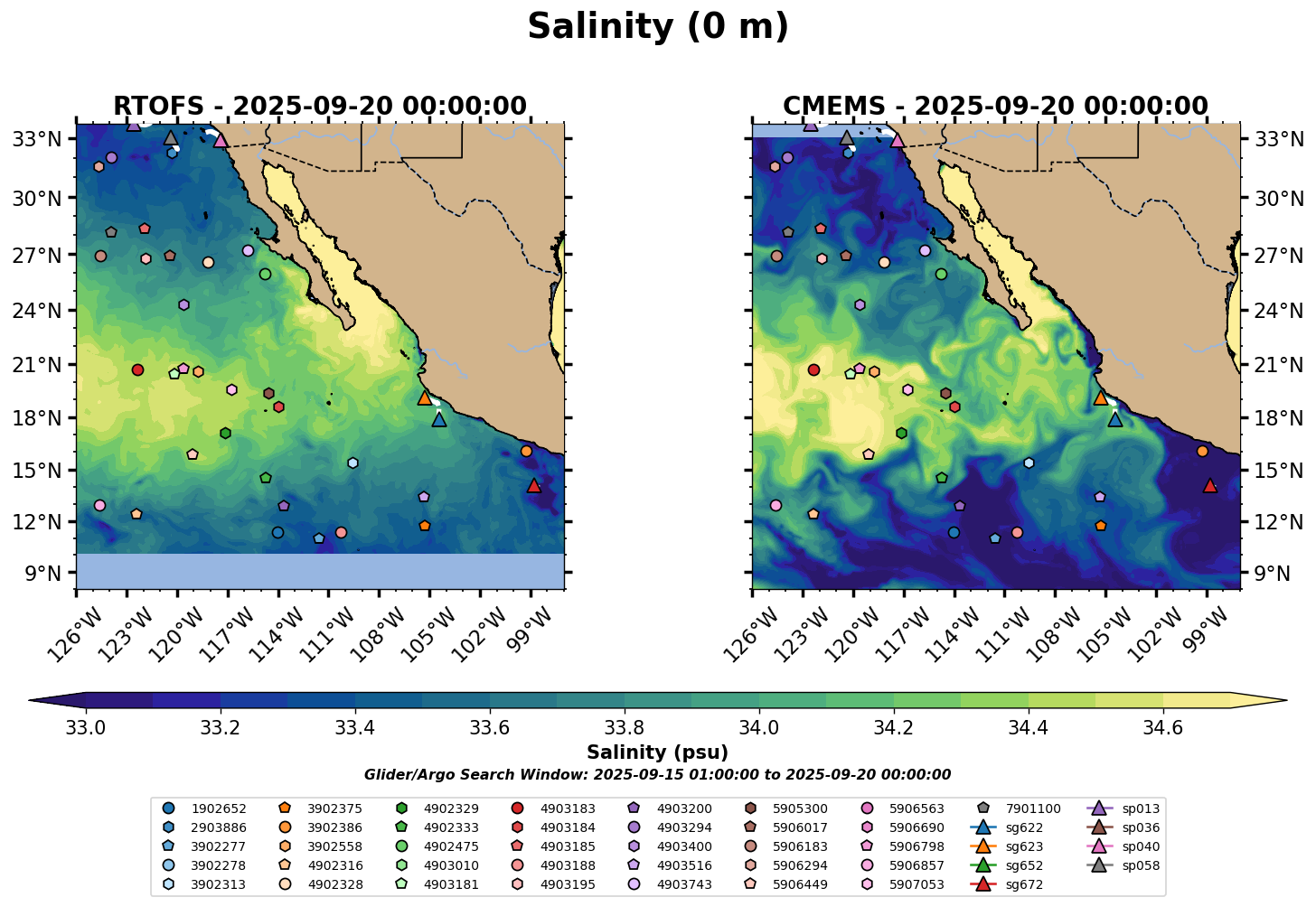 Salinity (0 m)

RTOFS - 2025-09-20 00:00:00

33°N
30°N
27°N
24°N
21°N
18°N
15°N
12°N
9°N

126°W 123°W 120°W 117°W 114°W 111°W 108°W 105°W 102°W 99°W

CMEMS - 2025-09-20 00:00:00

33°N
30°N
27°N
24°N
21°N
18°N
15°N
12°N
9°N

126°W 123°W 120°W 117°W 114°W 111°W 108°W 105°W 102°W 99°W

33.0 33.2 33.4 33.6 33.8 34.0 34.2 34.4 34.6

Salinity (psu)

Glider/Argo Search Window: 2025-09-15 01:00:00 to 2025-09-20 00:00:00

1902652
2903886
3902277
3902278
3902313
3902375
3902386
3902558
4902316
4902328
4902329
4902333
4902475
4903010
4903181
4903183
4903184
4903185
4903188
4903195
4903200
4903294
4903400
4903516
4903743
5905300
5906017
5906183
5906294
5906449
5906563
5906690
5906798
5906857
5907053
7901100
sg622
sg623
sg652
sg672
sp013
sp036
sp040
sp058